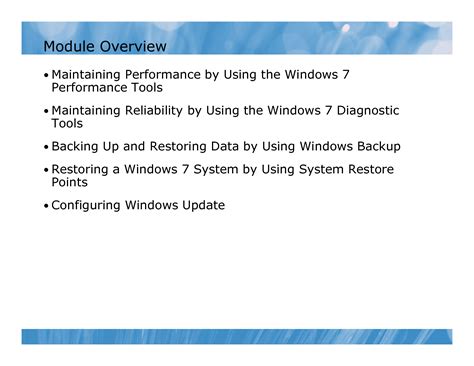 Module Overview

• Maintaining Performance by Using the Windows 7 Performance Tools

• Maintaining Reliability by Using the Windows 7 Diagnostic Tools

• Backing Up and Restoring Data by Using Windows Backup

• Restoring a Windows 7 System by Using System Restore Points

• Configuring Windows Update